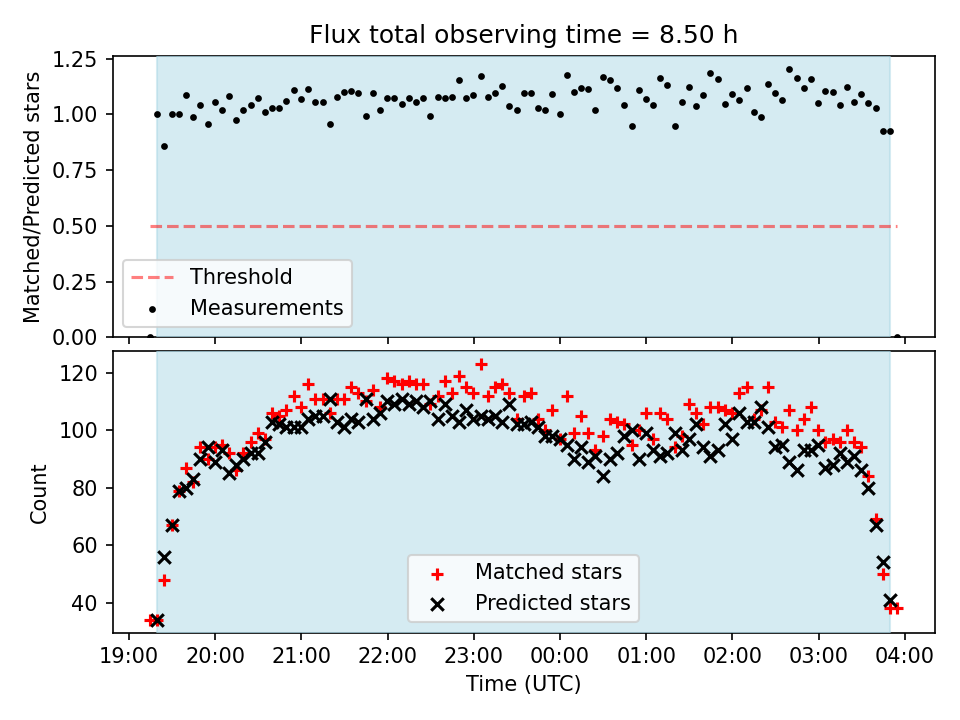 Flux total observing time = 8.50 h

Matched/Predicted stars

1.25
1.00
0.75
0.50
0.25
0.00

Threshold
Measurements

Count

120
100
80
60
40

Matched stars
Predicted stars

19:00 20:00 21:00 22:00 23:00 00:00 01:00 02:00 03:00 04:00

Time (UTC)